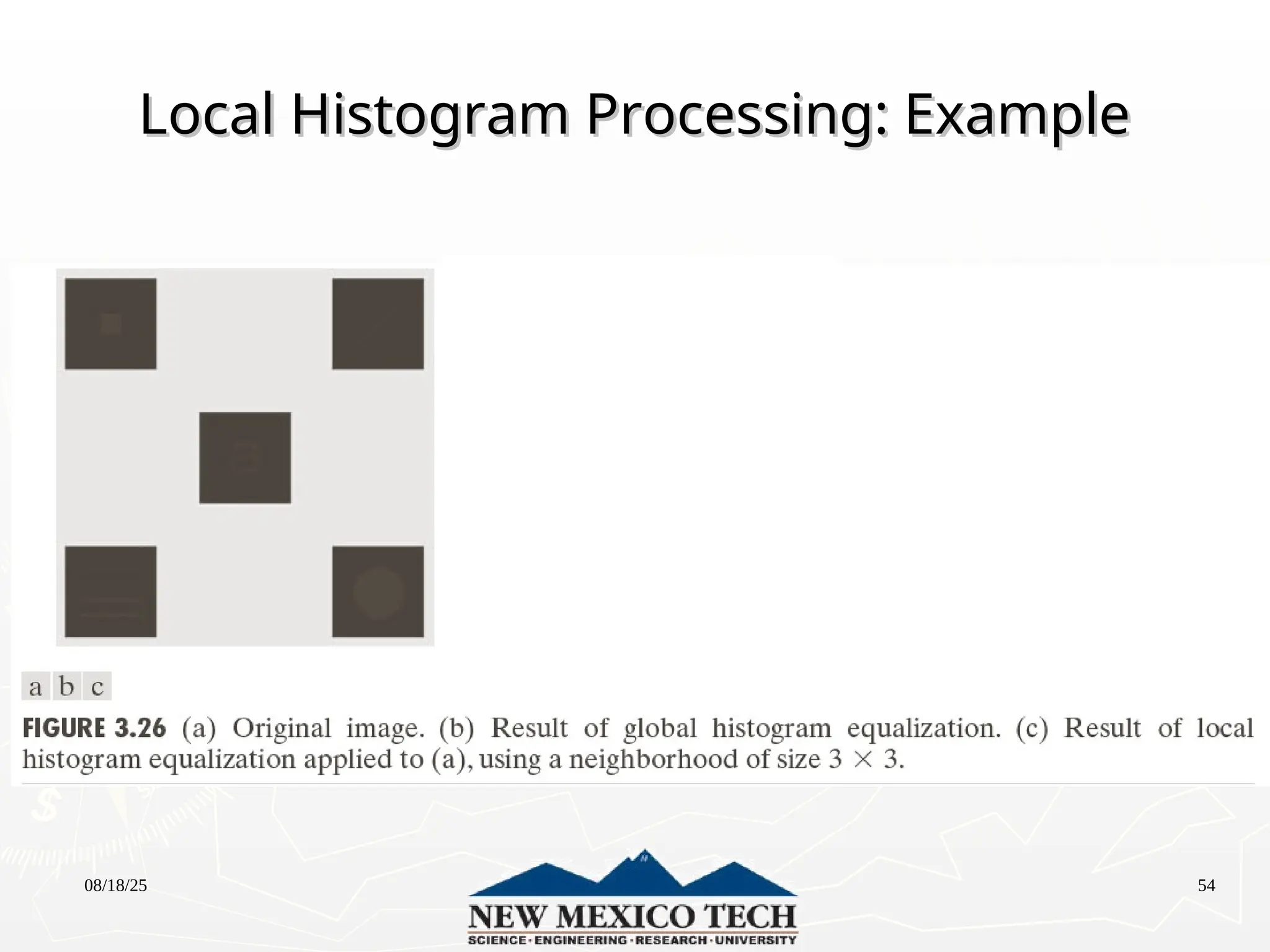 Local Histogram Processing: Example

a b c

FIGURE 3.26 (a) Original image. (b) Result of global histogram equalization. (c) Result of local histogram equalization applied to (a), using a neighborhood of size $3 \times 3$.

08/18/25

NEW MEXICO TECH
SCIENCE · ENGINEERING · RESEARCH · UNIVERSITY

54